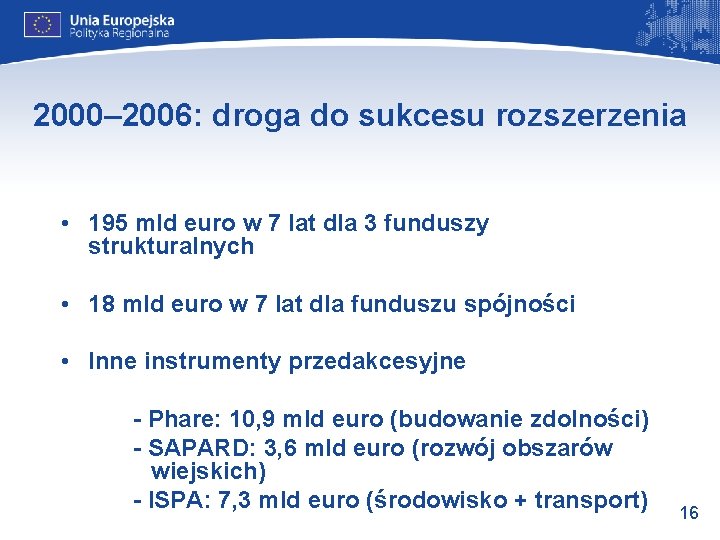 Unia Europejska
Polityka Regionalna

2000–2006: droga do sukcesu rozszerzenia

• 195 mld euro w 7 lat dla 3 funduszy strukturalnych

• 18 mld euro w 7 lat dla funduszu spójności

• Inne instrumenty przedakcesyjne

- Phare: 10,9 mld euro (budowanie zdolności)
- SAPARD: 3,6 mld euro (rozwój obszarów wiejskich)
- ISPA: 7,3 mld euro (środowisko + transport)

16